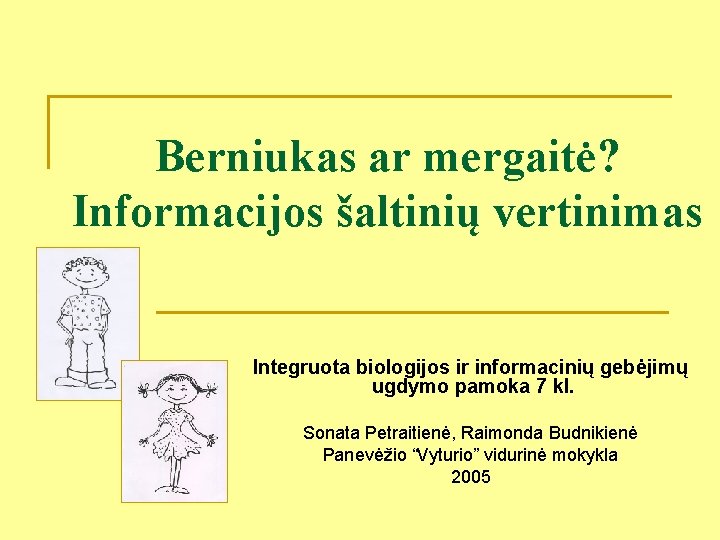 Berniukas ar mergaitė?
Informacijos šaltinių vertinimas

Integruota biologijos ir informacinių gebėjimų ugdymo pamoka 7 kl.

Sonata Petraitienė, Raimonda Budnikienė
Panevėžio "Vyturio" vidurinė mokykla
2005